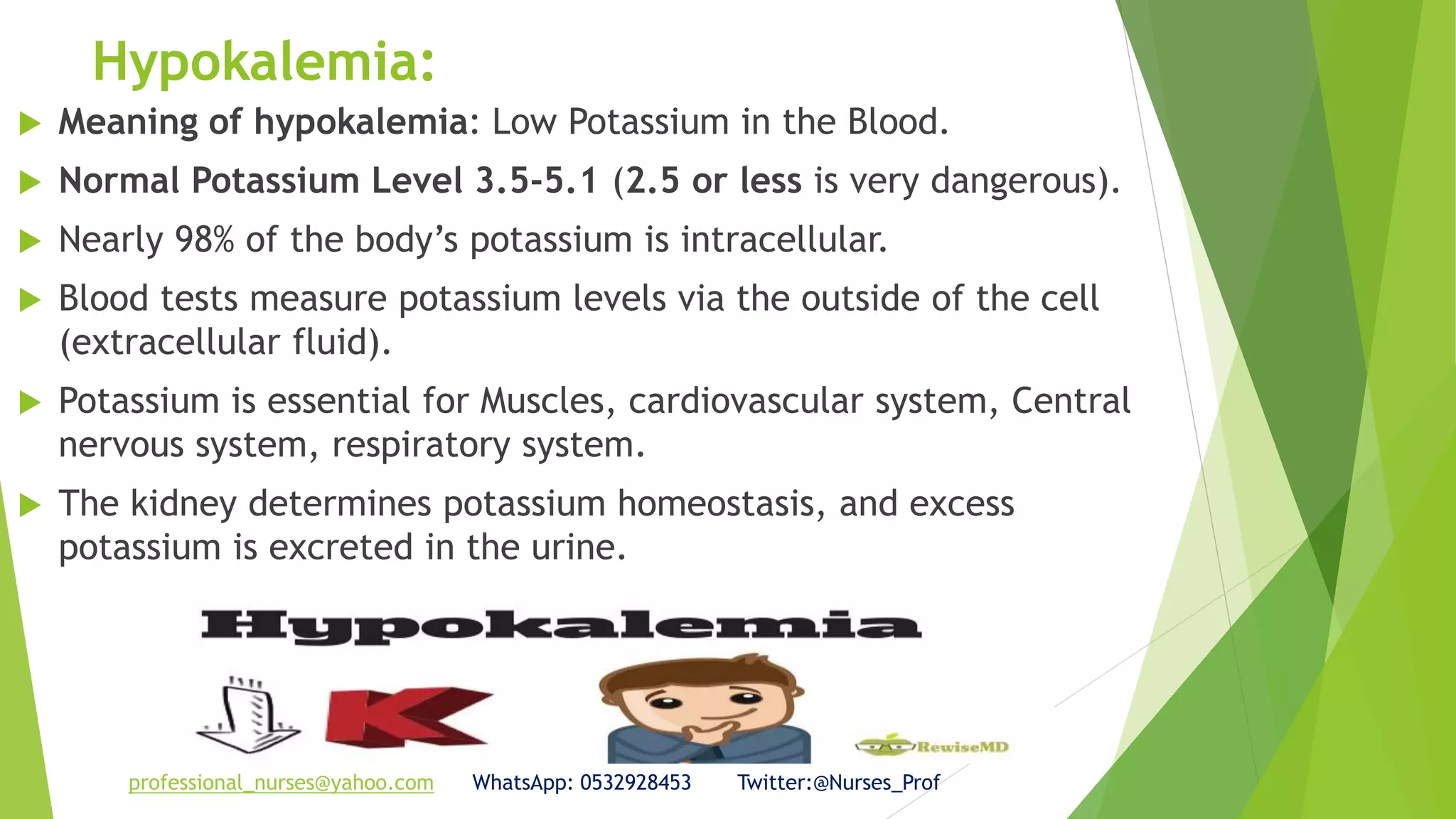 Hypokalemia:

Meaning of hypokalemia: Low Potassium in the Blood.

Normal Potassium Level 3.5-5.1 (2.5 or less is very dangerous).

Nearly 98% of the body's potassium is intracellular.

Blood tests measure potassium levels via the outside of the cell (extracellular fluid).

Potassium is essential for Muscles, cardiovascular system, Central nervous system, respiratory system.

The kidney determines potassium homeostasis, and excess potassium is excreted in the urine.

Hypokalemia

K

RewiseMD

professional_nurses@yahoo.com WhatsApp: 0532928453 Twitter:@Nurses_Prof